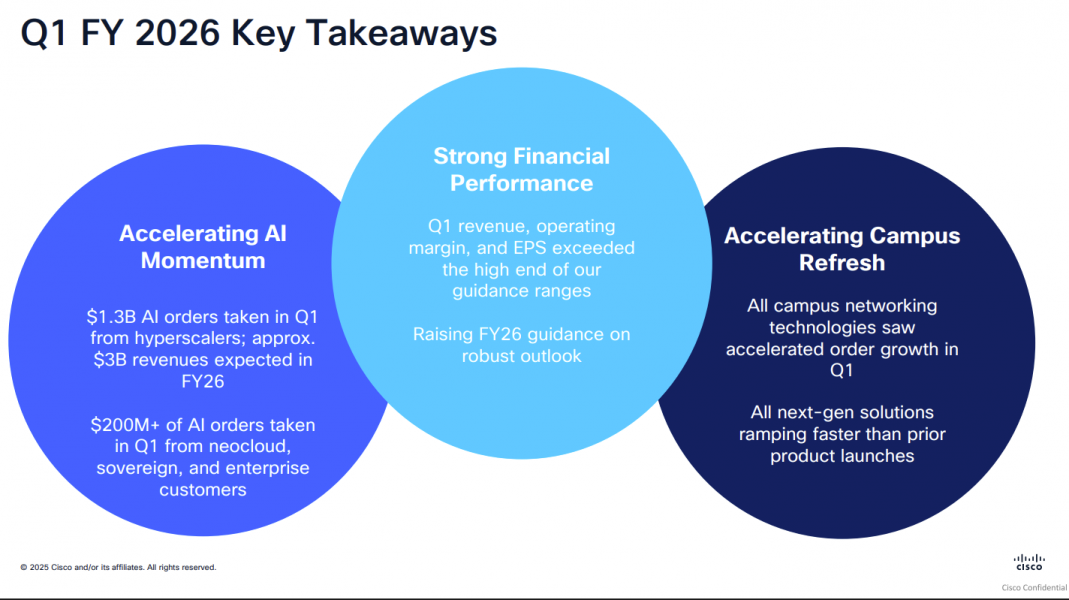 Q1 FY 2026 Key Takeaways

Accelerating AI Momentum

\$1.3B AI orders taken in Q1 from hyperscalers; approx. \$3B revenues expected in FY26

\$200M+ of AI orders taken in Q1 from neocloud, sovereign, and enterprise customers

Strong Financial Performance

Q1 revenue, operating margin, and EPS exceeded the high end of our guidance ranges

Raising FY26 guidance on robust outlook

Accelerating Campus Refresh

All campus networking technologies saw accelerated order growth in Q1

All next-gen solutions ramping faster than prior product launches

© 2025 Cisco and/or its affiliates. All rights reserved.

cisco

Cisco Confidential